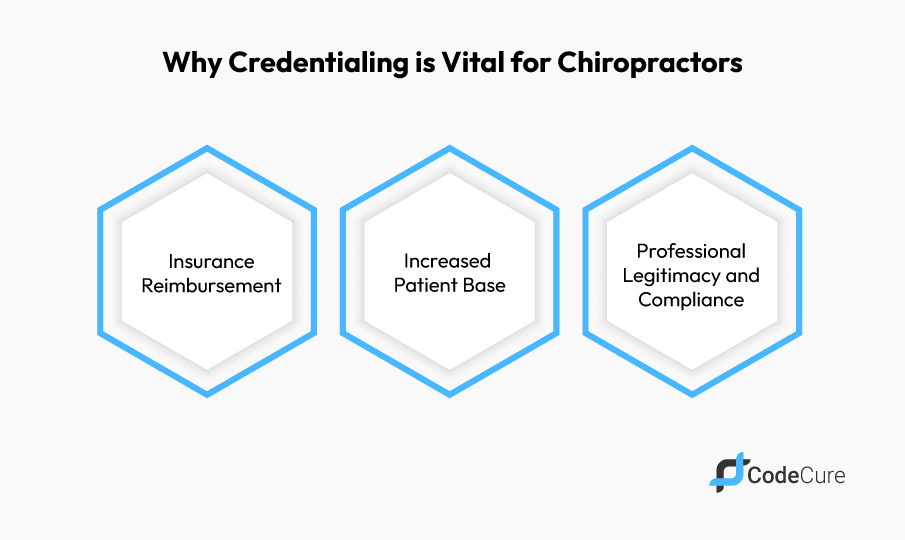 Why Credentialing is Vital for Chiropractors

Insurance Reimbursement

Increased Patient Base

Professional Legitimacy and Compliance

CodeCure